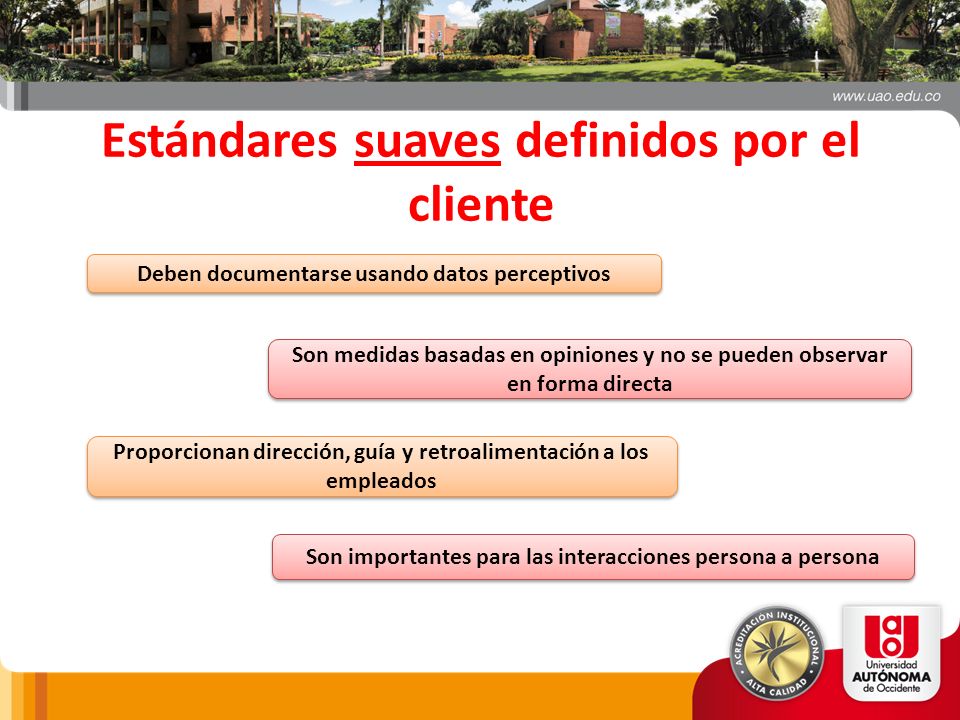 www.uao.edu.co

Estándares suaves definidos por el cliente

Deben documentarse usando datos perceptivos

Son medidas basadas en opiniones y no se pueden observar en forma directa

Proporcionan dirección, guía y retroalimentación a los empleados

Son importantes para las interacciones persona a persona

ACREDITACION INSTITUCIONAL ALTA CALIDAD

uao Universidad AUTÓNOMA de Occidente